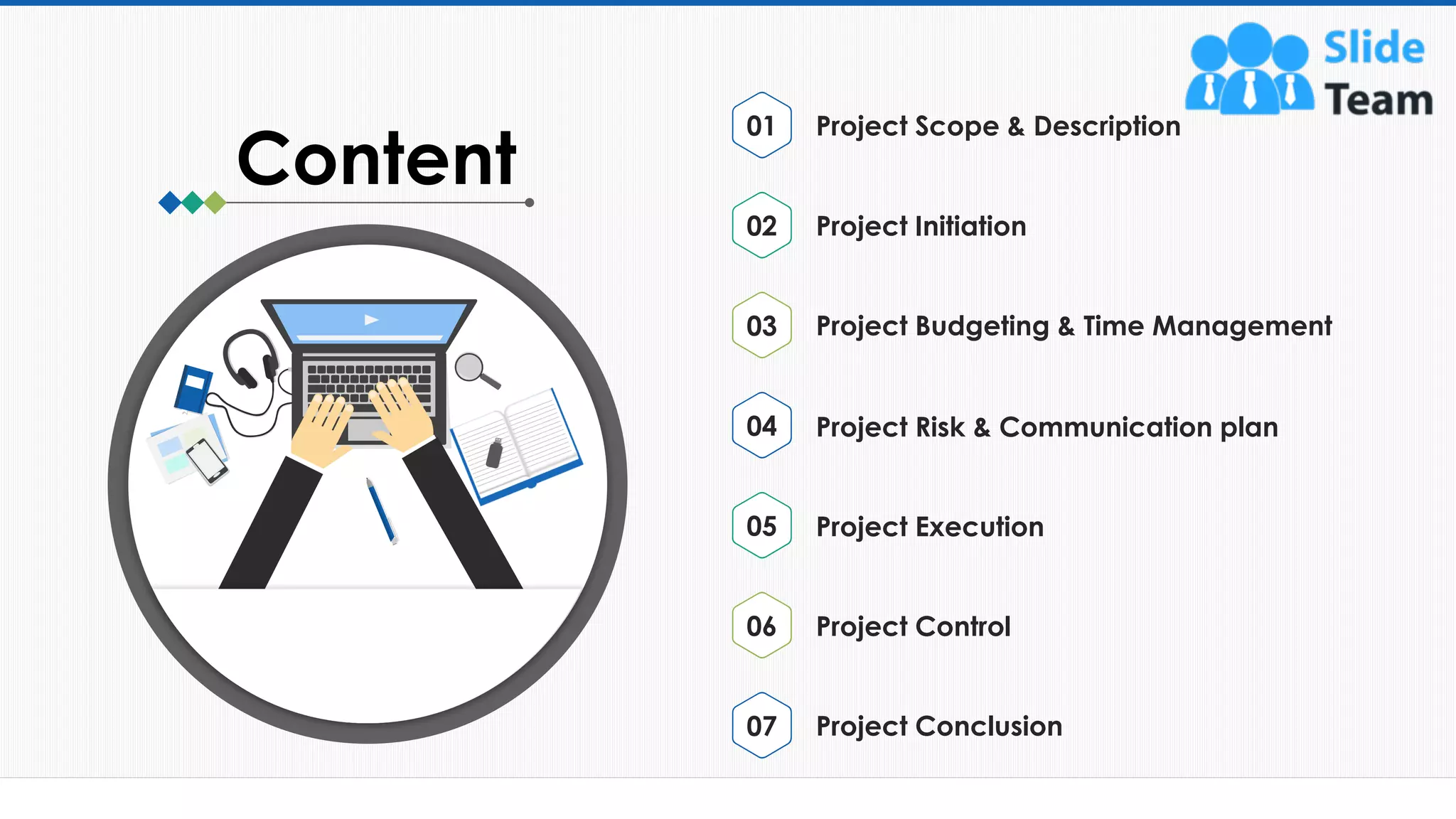 Slide Team

Content

01 Project Scope & Description

02 Project Initiation

03 Project Budgeting & Time Management

04 Project Risk & Communication plan

05 Project Execution

06 Project Control

07 Project Conclusion